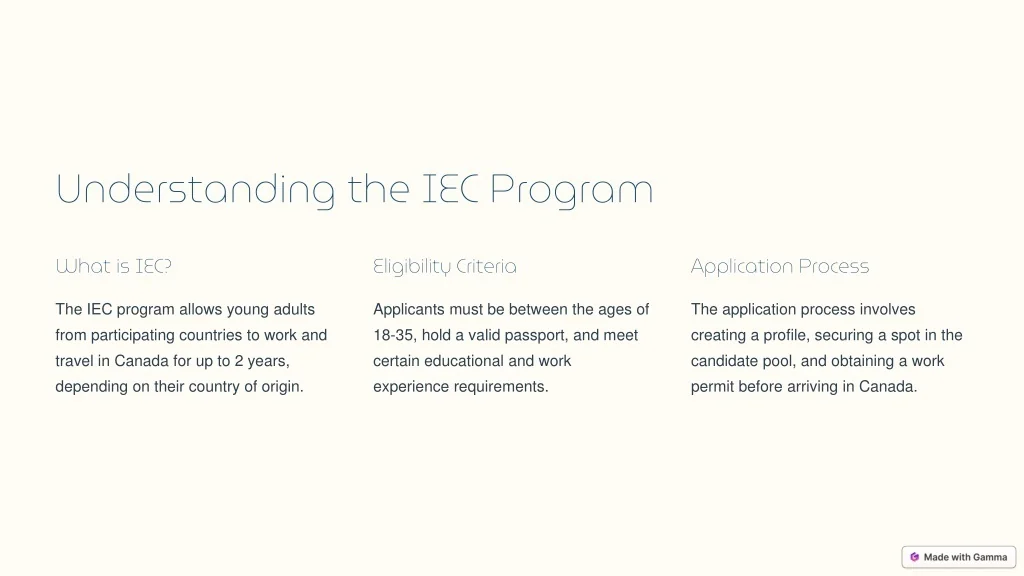 Understanding the IEC Program

What is IEC?

The IEC program allows young adults from participating countries to work and travel in Canada for up to 2 years, depending on their country of origin.

Eligibility Criteria

Applicants must be between the ages of 18-35, hold a valid passport, and meet certain educational and work experience requirements.

Application Process

The application process involves creating a profile, securing a spot in the candidate pool, and obtaining a work permit before arriving in Canada.

Made with Gamma